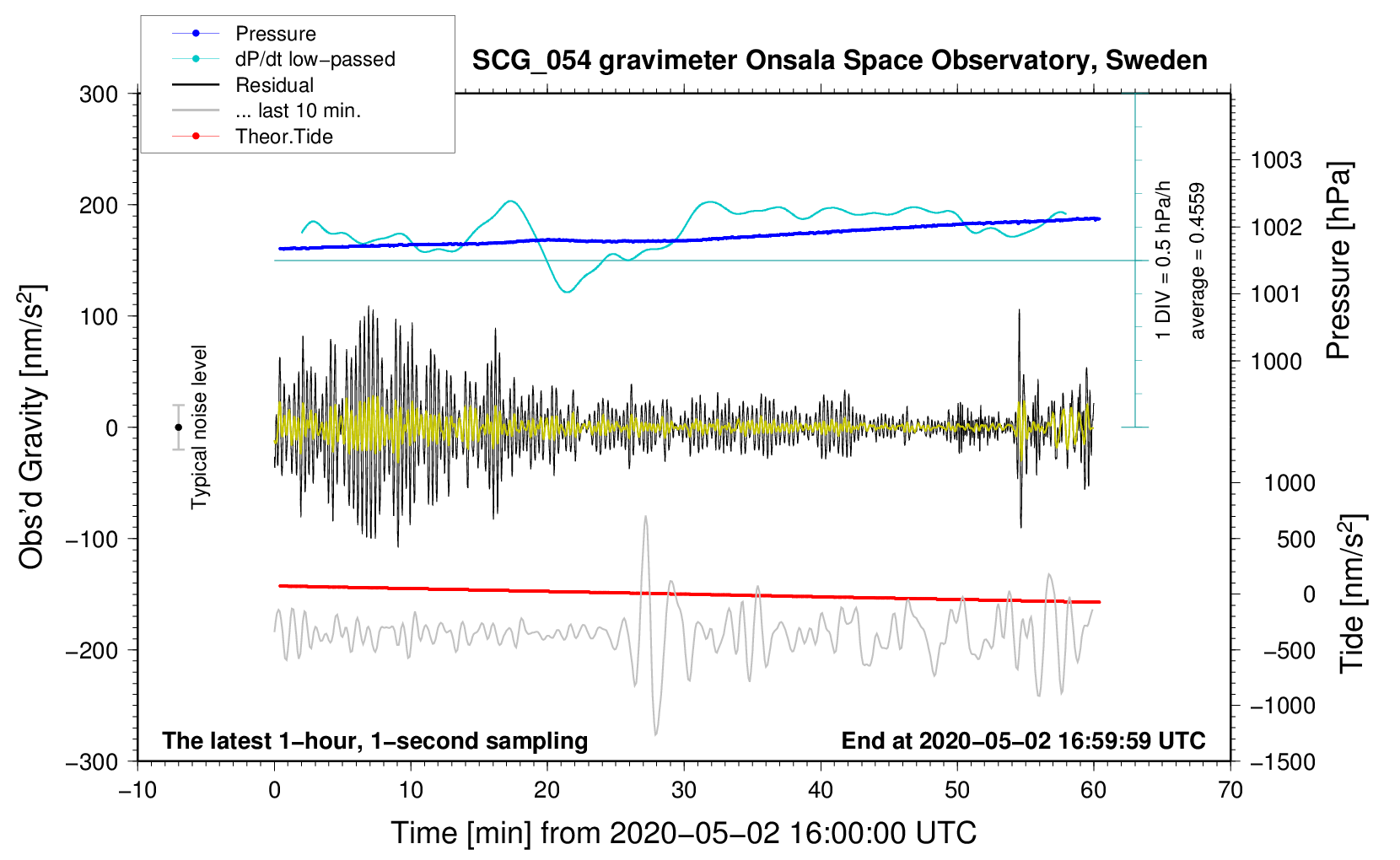 Pressure
dP/dt low−passed
Residual
... last 10 min.
Theor.Tide

SCG_054 gravimeter Onsala Space Observatory, Sweden

300
200
100
0
−100
−200
−300

Obs'd Gravity [nm/s$^2$]

Typical noise level

1 DIV = 0.5 hPa/h
average = 0.4559

1003
1002
1001
1000

Pressure [hPa]

1000
500
0
−500
−1000
−1500

Tide [nm/s$^2$]

The latest 1−hour, 1−second sampling
End at 2020−05−02 16:59:59 UTC

−10
0
10
20
30
40
50
60
70

Time [min] from 2020−05−02 16:00:00 UTC